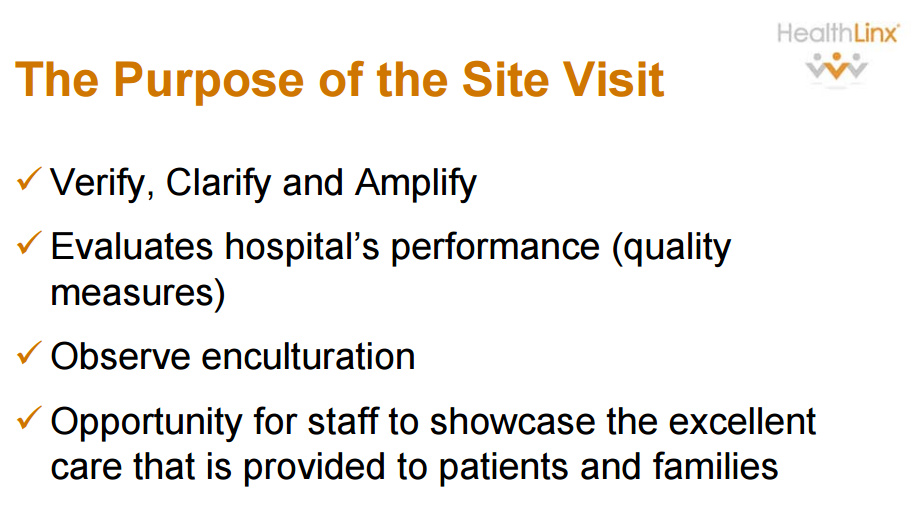 HealthLinx

The Purpose of the Site Visit

✓ Verify, Clarify and Amplify

✓ Evaluates hospital's performance (quality measures)

✓ Observe enculturation

✓ Opportunity for staff to showcase the excellent care that is provided to patients and families